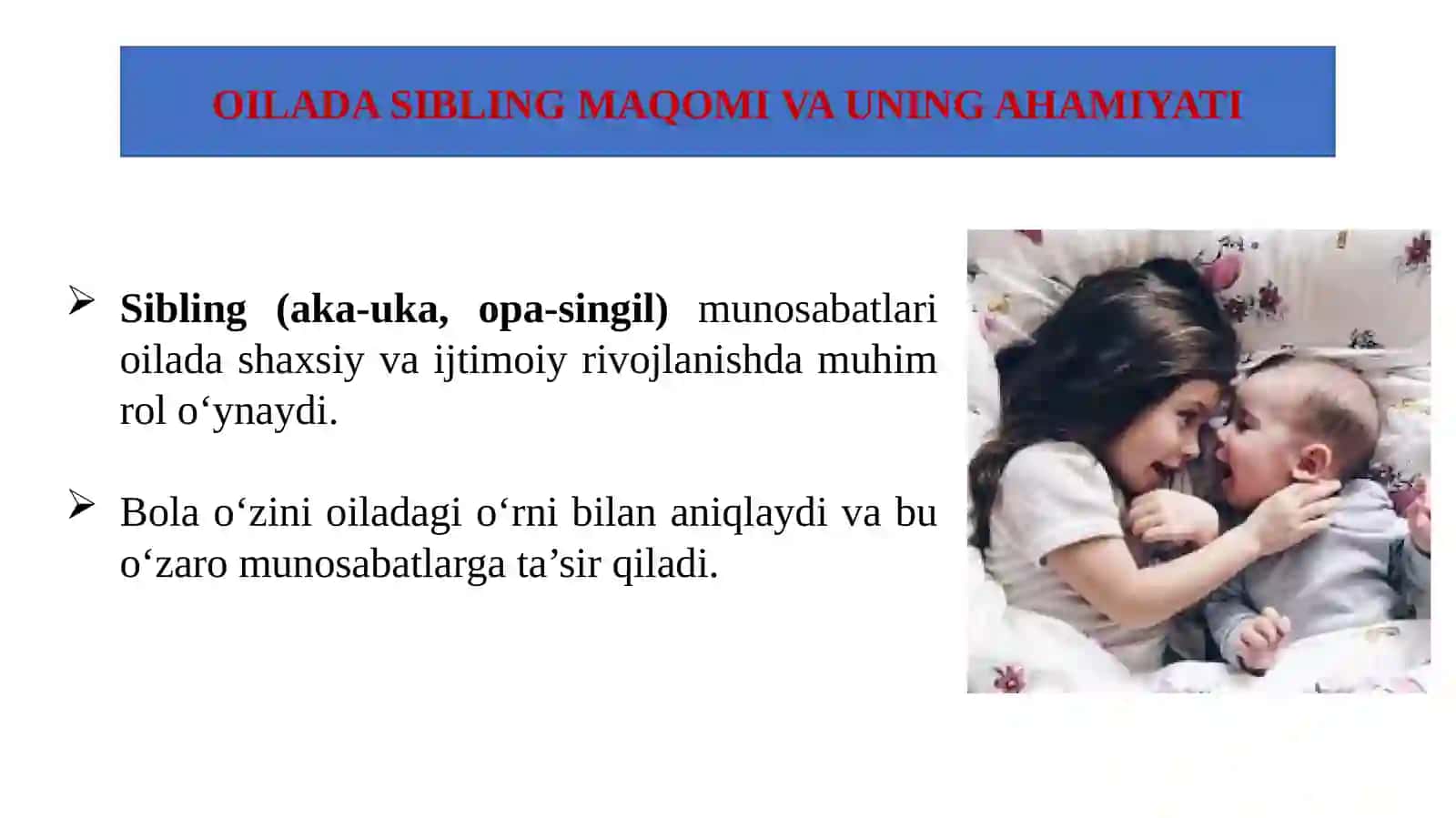 OILADA SIBLING MAQOMI VA UNING AHAMIYATI

➢ Sibling (aka-uka, opa-singil) munosabatlari oilada shaxsiy va ijtimoiy rivojlanishda muhim rol o‘ynaydi.

➢ Bola o‘zini oiladagi o‘rni bilan aniqlaydi va bu o‘zaro munosabatlarga ta’sir qiladi.